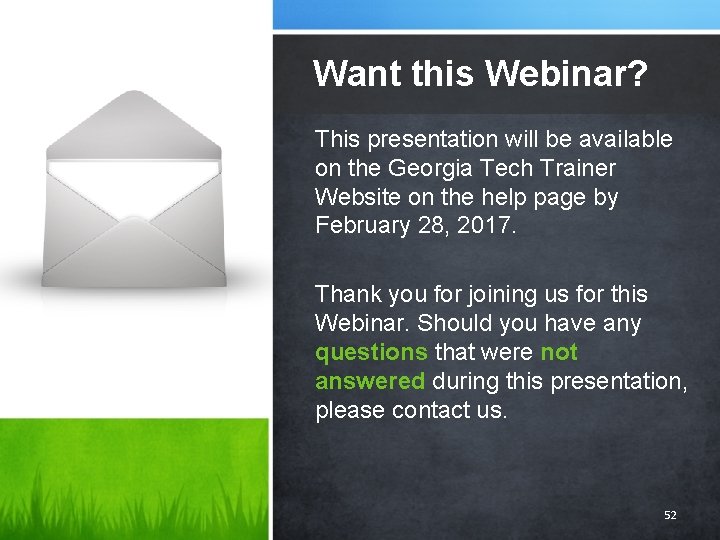 Want this Webinar?

This presentation will be available on the Georgia Tech Trainer Website on the help page by February 28, 2017.

Thank you for joining us for this Webinar. Should you have any questions that were not answered during this presentation, please contact us.

52